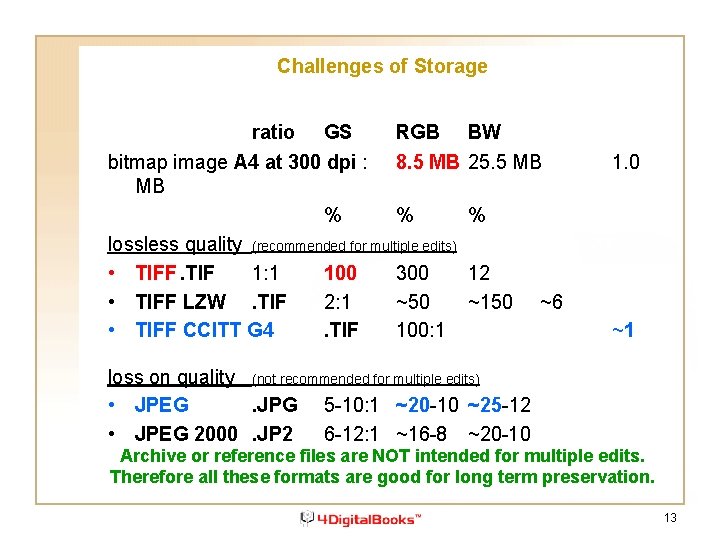 Challenges of Storage

ratio GS RGB BW

bitmap image A4 at 300 dpi : 8.5 MB 25.5 MB 1.0 MB

% % %

lossless quality (recommended for multiple edits)

• TIFF .TIF 1:1 100 300 12
• TIFF LZW .TIF 2:1 ~50 ~150 ~6
• TIFF CCITT G4 .TIF 100:1 ~1

loss on quality (not recommended for multiple edits)

• JPEG .JPG 5-10:1 ~20-10 ~25-12
• JPEG 2000 .JP2 6-12:1 ~16-8 ~20-10

Archive or reference files are NOT intended for multiple edits. Therefore all these formats are good for long term preservation.

4DigitalBooks™

13